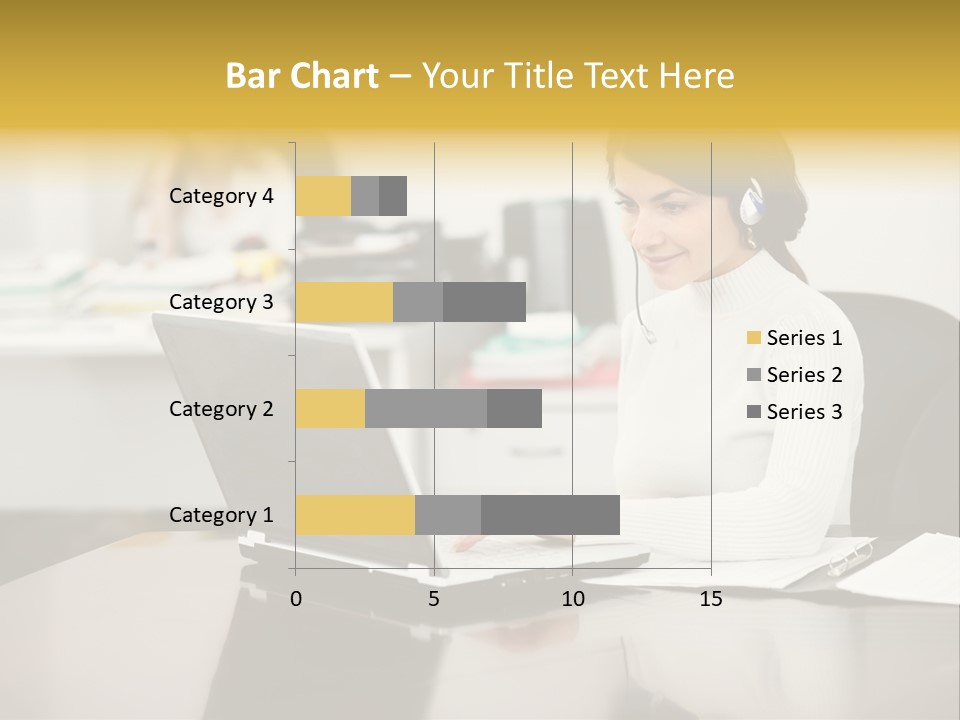 Bar Chart – Your Title Text Here

Category 4
Category 3
Category 2
Category 1

0
5
10
15

Series 1
Series 2
Series 3